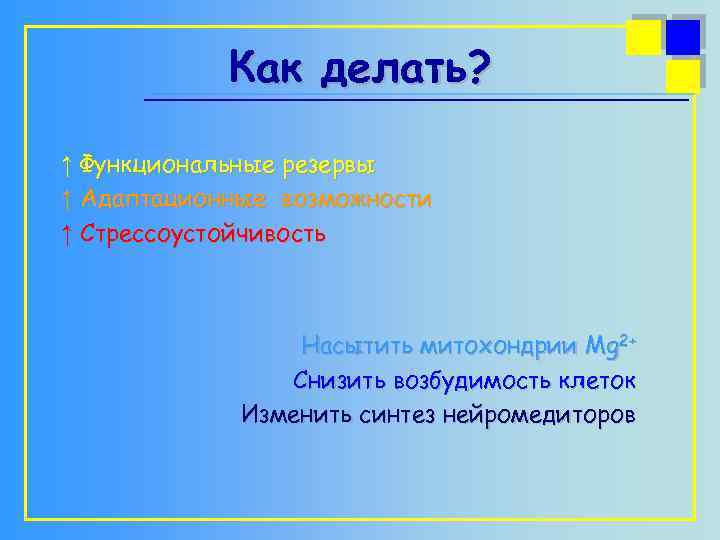 Как делать?

↑ Функциональные резервы
↑ Адаптационные возможности
↑ Стрессоустойчивость

Насытить митохондрии $Mg^{2+}$
Снизить возбудимость клеток
Изменить синтез нейромедиторов